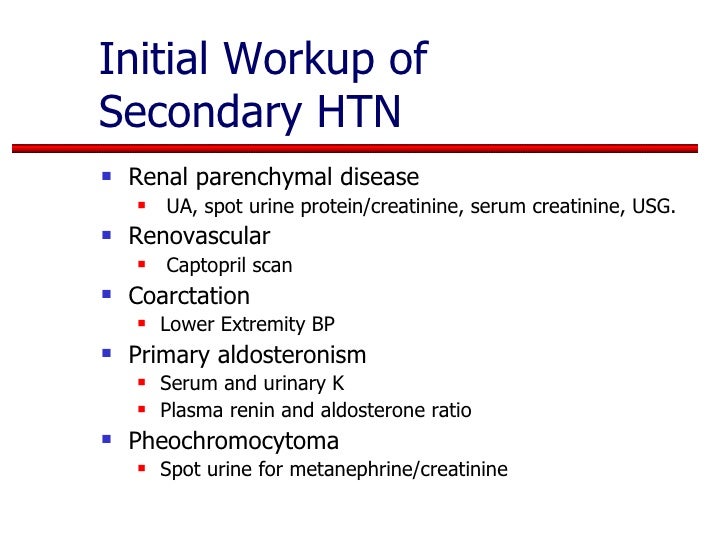 Initial Workup of Secondary HTN

- Renal parenchymal disease
  - UA, spot urine protein/creatinine, serum creatinine, USG.
- Renovascular
  - Captopril scan
- Coarctation
  - Lower Extremity BP
- Primary aldosteronism
  - Serum and urinary K
  - Plasma renin and aldosterone ratio
- Pheochromocytoma
  - Spot urine for metanephrine/creatinine